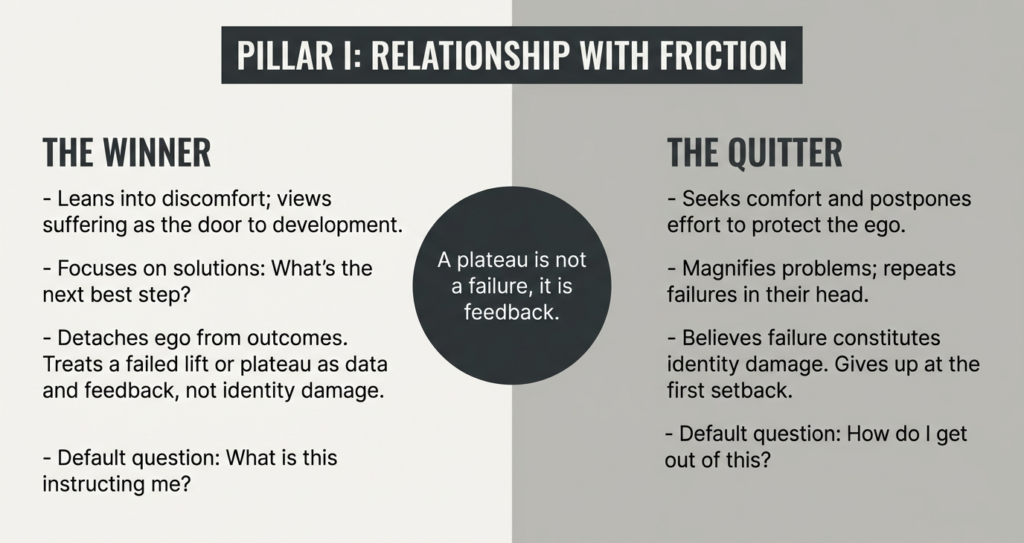 PILLAR I: RELATIONSHIP WITH FRICTION

THE WINNER

- Leans into discomfort; views suffering as the door to development.

- Focuses on solutions: What's the next best step?

- Detaches ego from outcomes. Treats a failed lift or plateau as data and feedback, not identity damage.

- Default question: What is this instructing me?

A plateau is not a failure, it is feedback.

THE QUITTER

- Seeks comfort and postpones effort to protect the ego.

- Magnifies problems; repeats failures in their head.

- Believes failure constitutes identity damage. Gives up at the first setback.

- Default question: How do I get out of this?